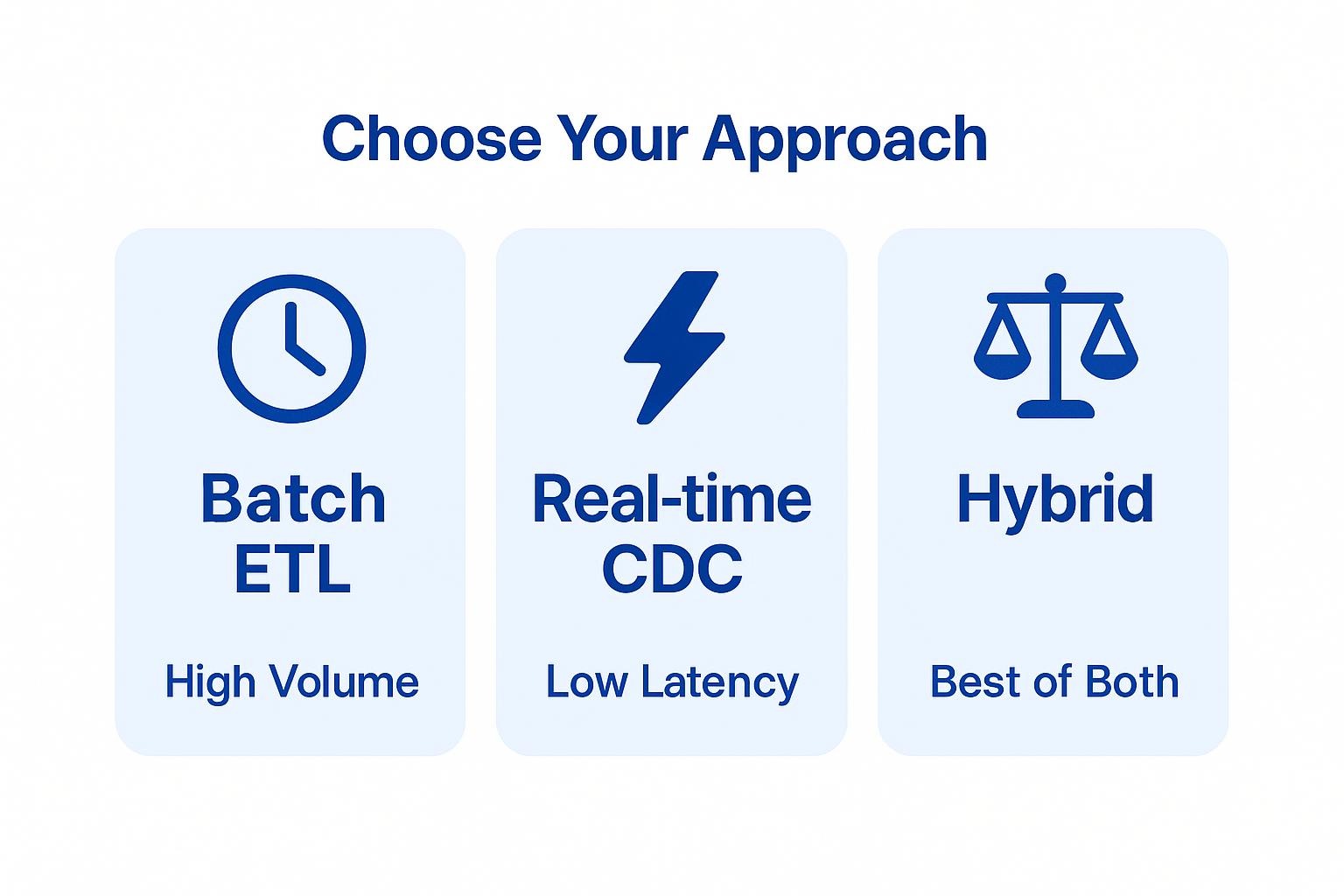 Choose Your Approach

Batch ETL

High Volume

Real-time CDC

Low Latency

Hybrid

Best of Both